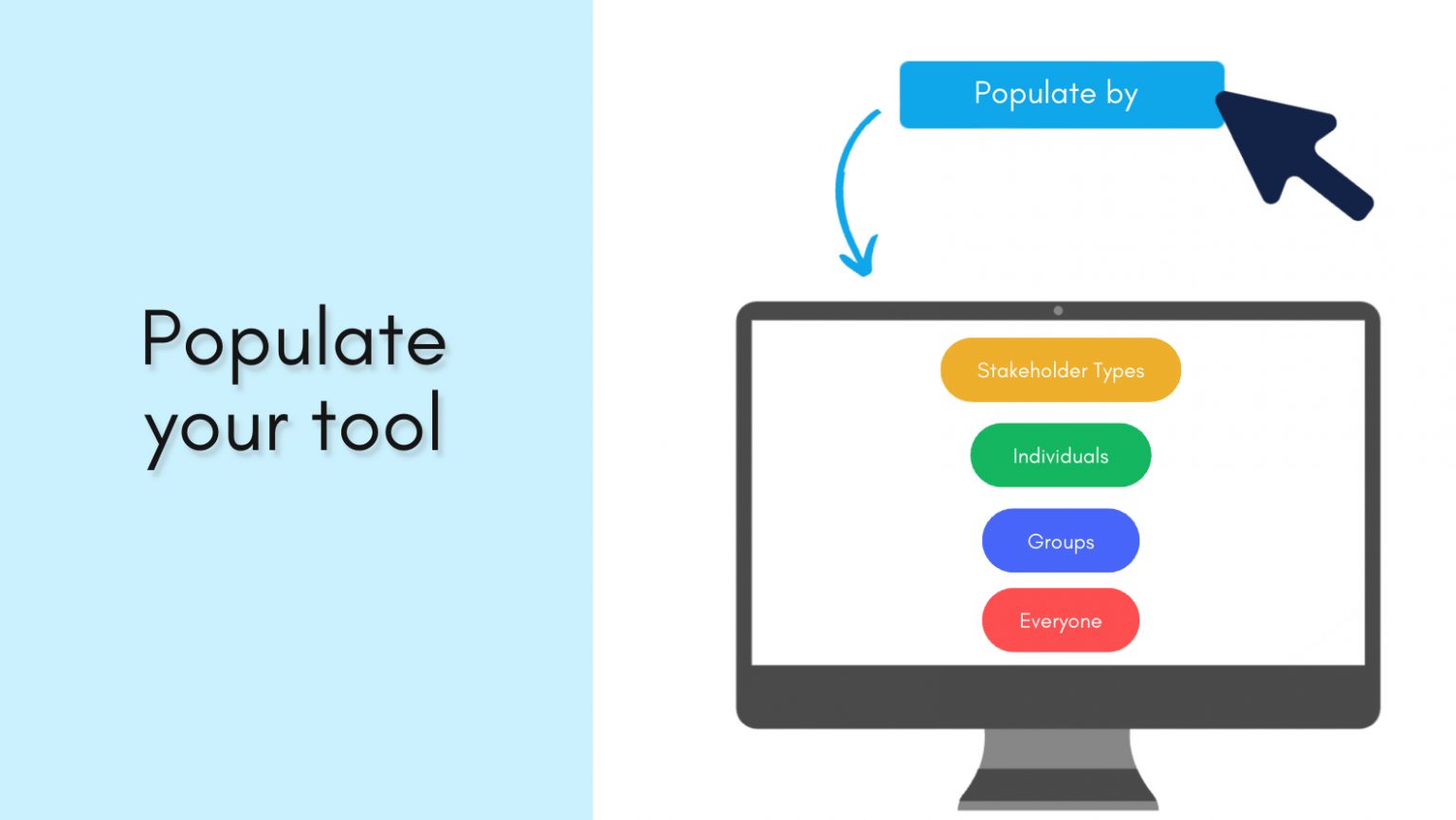 Populate your tool

Populate by

Stakeholder Types

Individuals

Groups

Everyone